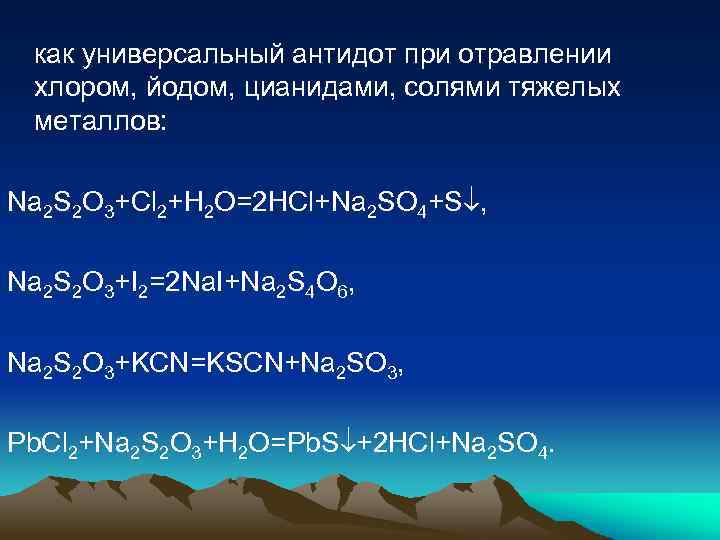 как универсальный антидот при отравлении хлором, йодом, цианидами, солями тяжелых металлов:

$Na_2S_2O_3+Cl_2+H_2O=2HCl+Na_2SO_4+S\downarrow$,

$Na_2S_2O_3+I_2=2NaI+Na_2S_4O_6$,

$Na_2S_2O_3+KCN=KSCN+Na_2SO_3$,

$PbCl_2+Na_2S_2O_3+H_2O=PbS\downarrow+2HCl+Na_2SO_4$.